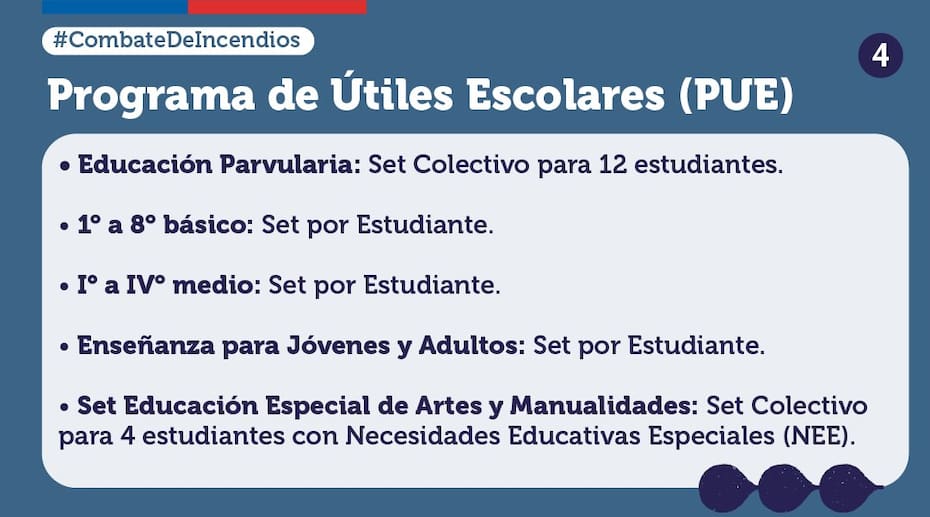 #CombateDeIncendios

4

Programa de Útiles Escolares (PUE)

• Educación Parvularia: Set Colectivo para 12 estudiantes.

• 1° a 8° básico: Set por Estudiante.

• I° a IV° medio: Set por Estudiante.

• Enseñanza para Jóvenes y Adultos: Set por Estudiante.

• Set Educación Especial de Artes y Manualidades: Set Colectivo para 4 estudiantes con Necesidades Educativas Especiales (NEE).